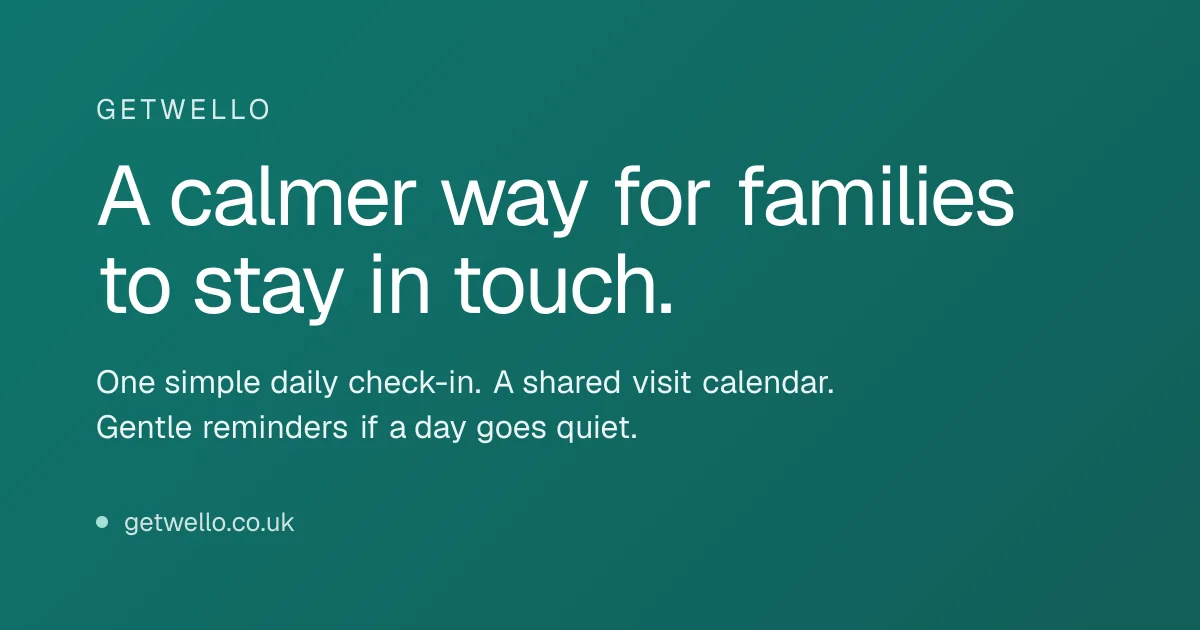 GETWELLO

A calmer way for families to stay in touch.

One simple daily check-in. A shared visit calendar. Gentle reminders if a day goes quiet.

getwello.co.uk